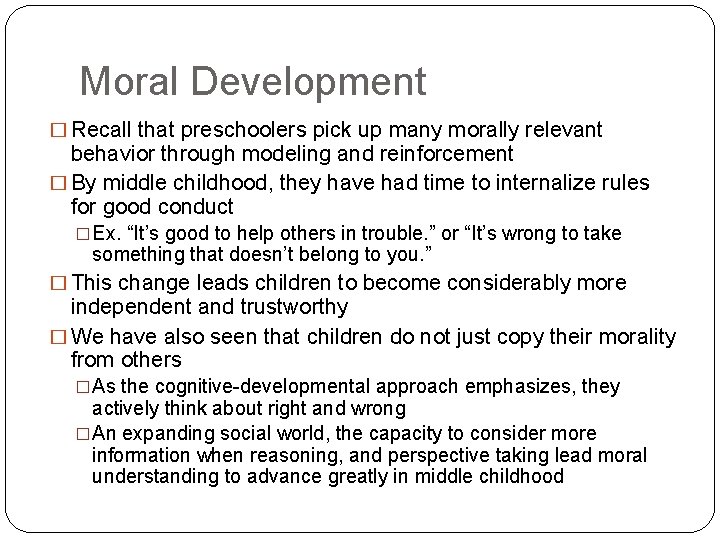 Moral Development

□ Recall that preschoolers pick up many morally relevant behavior through modeling and reinforcement

□ By middle childhood, they have had time to internalize rules for good conduct

□ Ex. “It’s good to help others in trouble.” or “It’s wrong to take something that doesn’t belong to you.”

□ This change leads children to become considerably more independent and trustworthy

□ We have also seen that children do not just copy their morality from others

□ As the cognitive-developmental approach emphasizes, they actively think about right and wrong

□ An expanding social world, the capacity to consider more information when reasoning, and perspective taking lead moral understanding to advance greatly in middle childhood